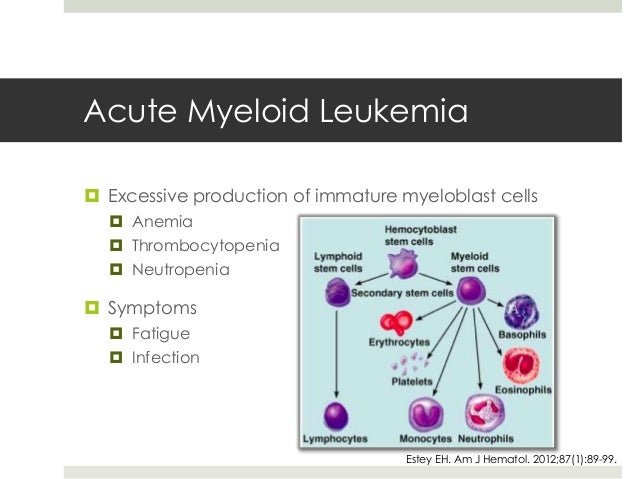 Acute Myeloid Leukemia

Excessive production of immature myeloblast cells
Anemia
Thrombocytopenia
Neutropenia

Symptoms
Fatigue
Infection

Hemocytoblast stem cells
Lymphoid stem cells
Myeloid stem cells
Secondary stem cells
Erythrocytes
Basophils
Platelets
Eosinophils
Lymphocytes
Monocytes
Neutrophils

Estey EH. Am J Hematol. 2012;87(1):89-99.